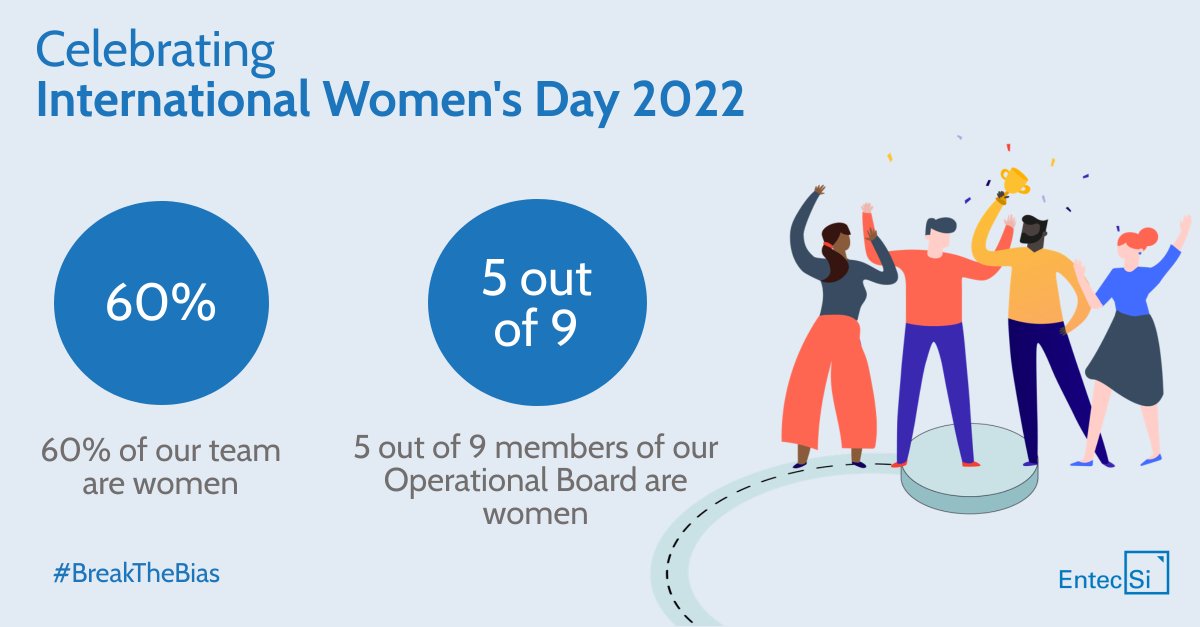 Celebrating
International Women's Day 2022

60%

60% of our team are women

5 out of 9

5 out of 9 members of our Operational Board are women

#BreakTheBias

Entec Si